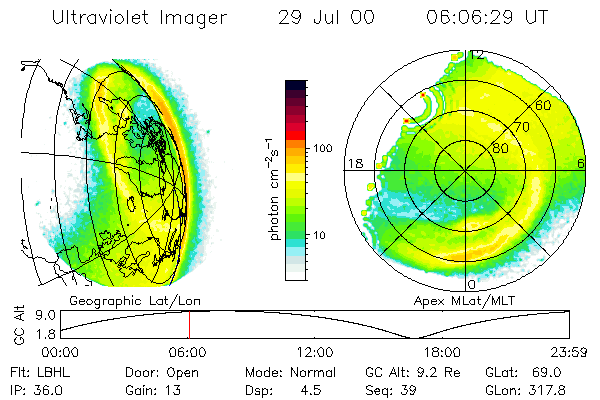 Ultraviolet Imager 29 Jul 00 06:06:29 UT

photon $cm^{-2}s^{-1}$

100

10

12

60

70

80

18

6

0

Geographic Lat/Lon

Apex MLat/MLT

GC Alt

9.0

1.8

00:00 06:00 12:00 18:00 23:59

Flt: LBHL Door: Open Mode: Normal GC Alt: 9.2 Re GLat: 69.0

IP: 36.0 Gain: 13 Dsp: 4.5 Seq: 39 GLon: 317.8